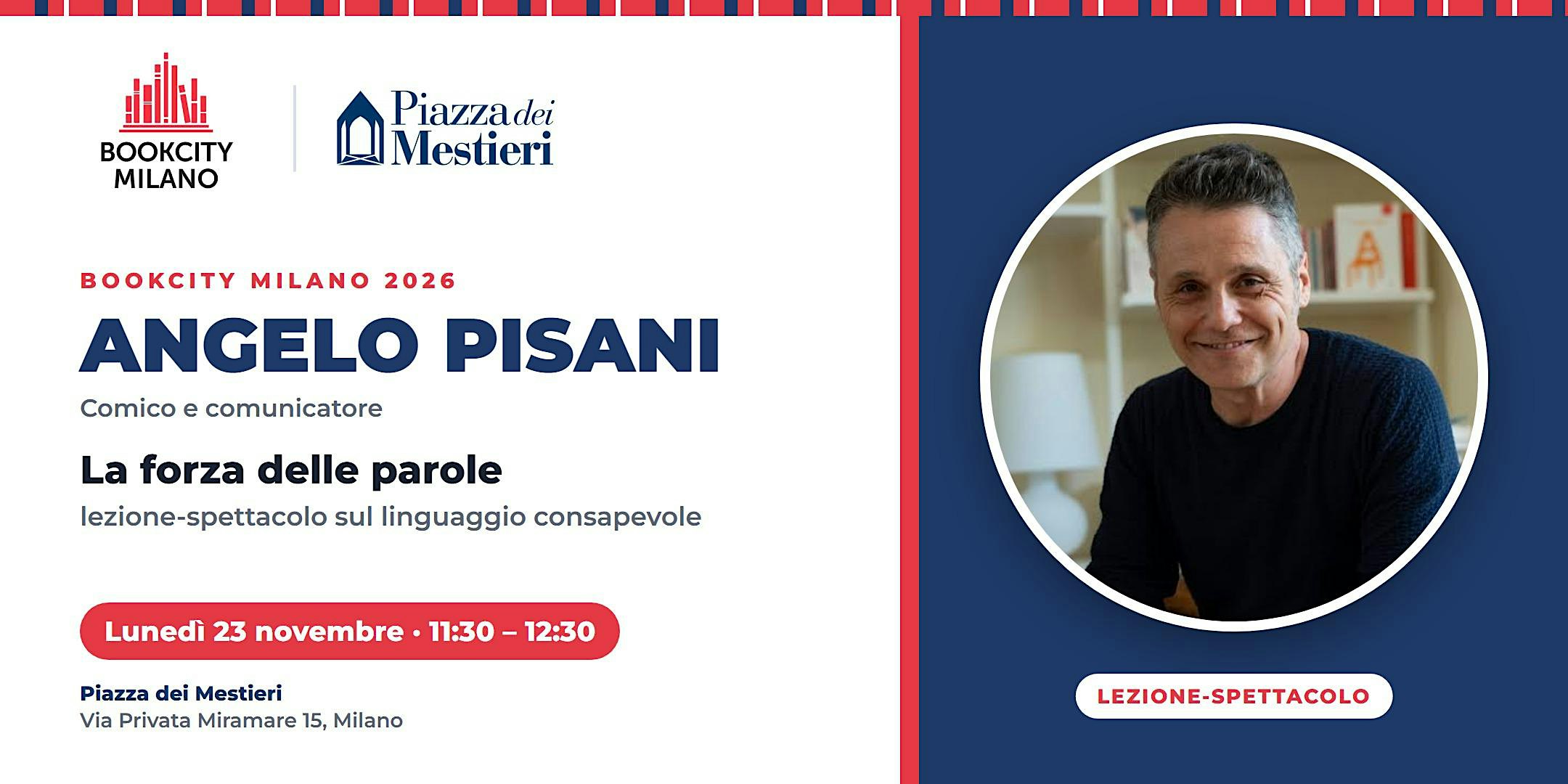 BOOKCITY MILANO

Piazza dei Mestieri

BOOKCITY MILANO 2026

ANGELO PISANI

Comico e comunicatore

La forza delle parole

lezione-spettacolo sul linguaggio consapevole

Lunedì 23 novembre • 11:30 – 12:30

Piazza dei Mestieri
Via Privata Miramare 15, Milano

LEZIONE-SPETTACOLO